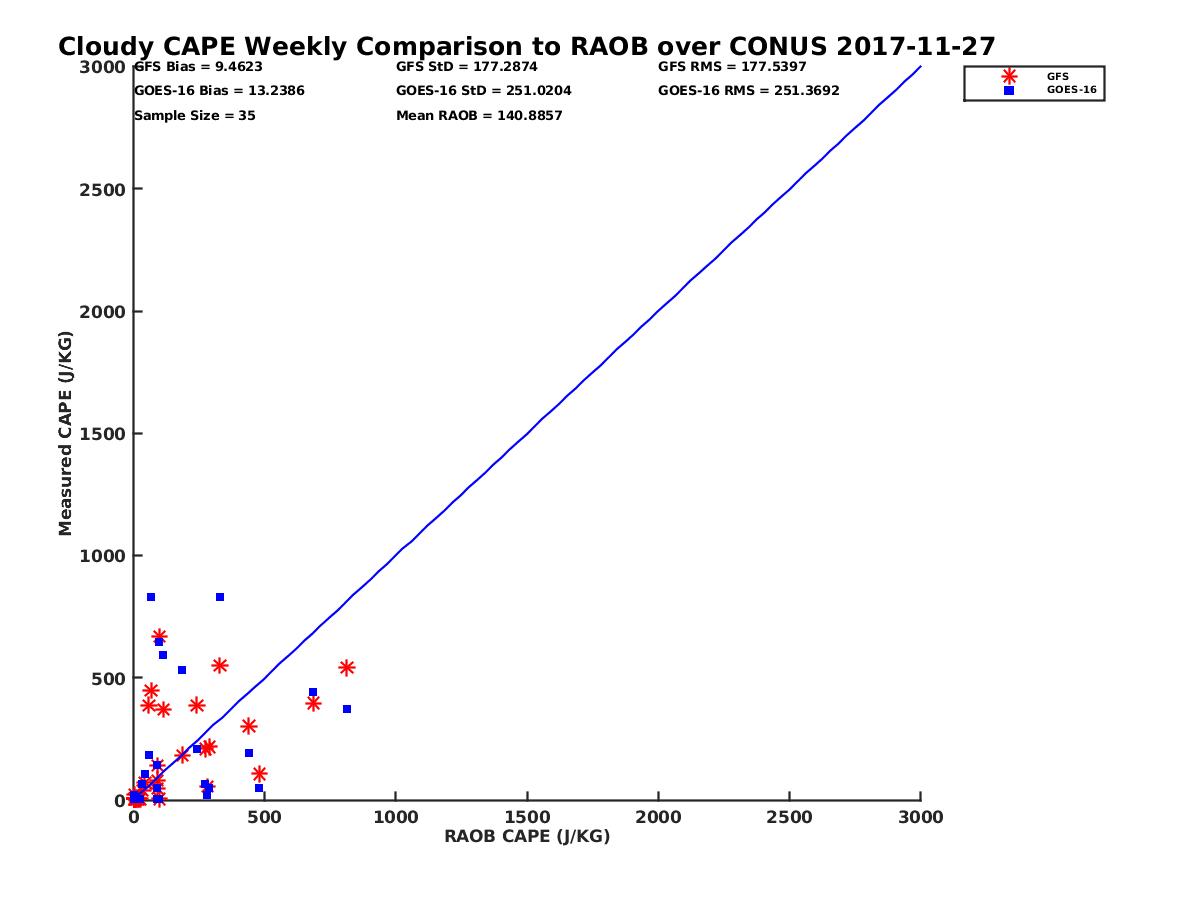 Cloudy CAPE Weekly Comparison to RAOB over CONUS 2017-11-27

GFS Bias = 9.4623
GOES-16 Bias = 13.2386
Sample Size = 35

GFS StD = 177.2874
GOES-16 StD = 251.0204
Mean RAOB = 140.8857

GFS RMS = 177.5397
GOES-16 RMS = 251.3692

GFS
GOES-16

Measured CAPE (J/KG)

3000
2500
2000
1500
1000
500
0

0
500
1000
1500
2000
2500
3000

RAOB CAPE (J/KG)